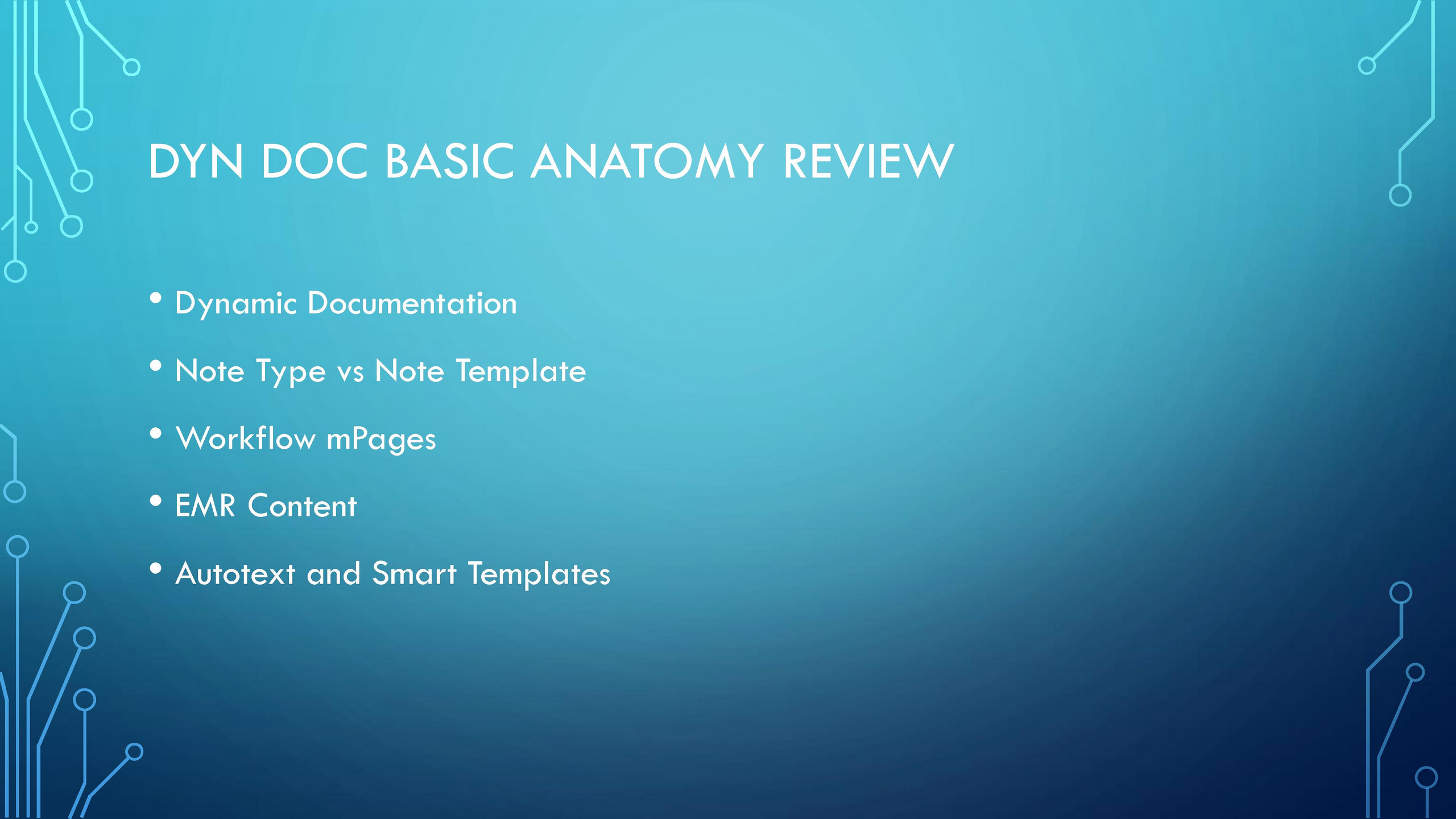 DYN DOC BASIC ANATOMY REVIEW

• Dynamic Documentation
• Note Type vs Note Template
• Workflow mPages
• EMR Content
• Autotext and Smart Templates